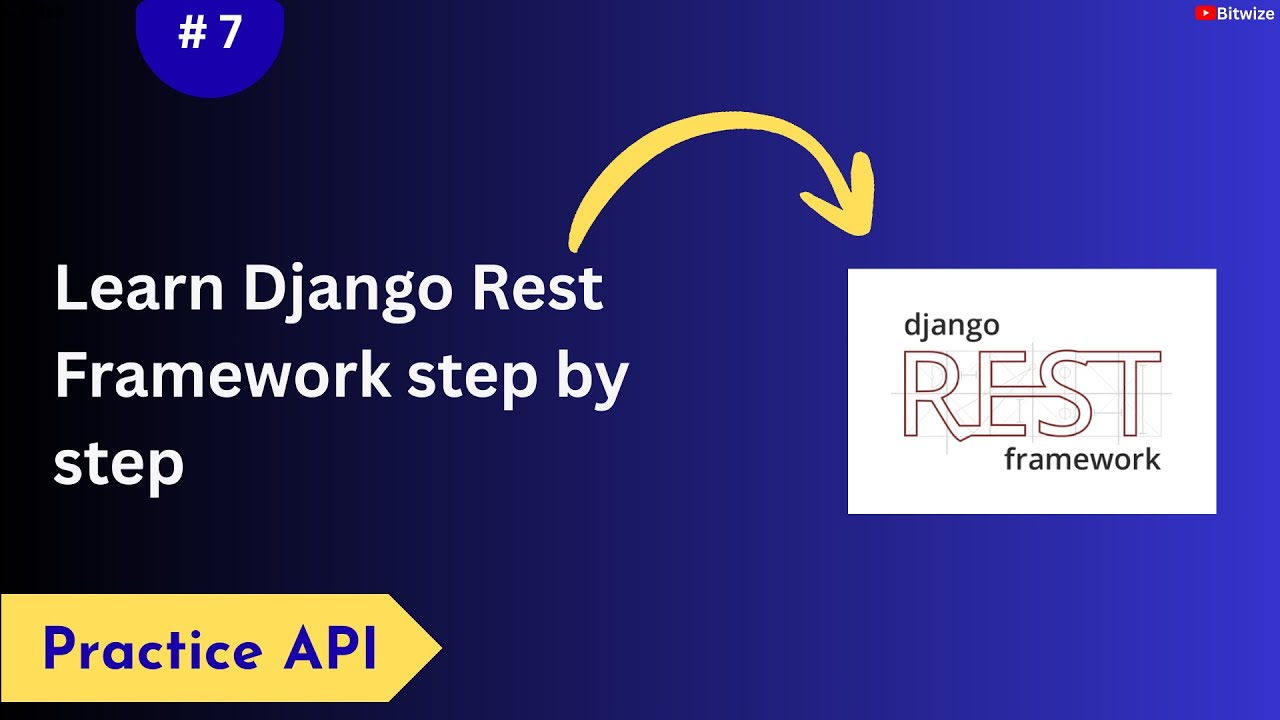 # 7

Bitwize

Learn Django Rest Framework step by step

django
REST
framework

Practice API